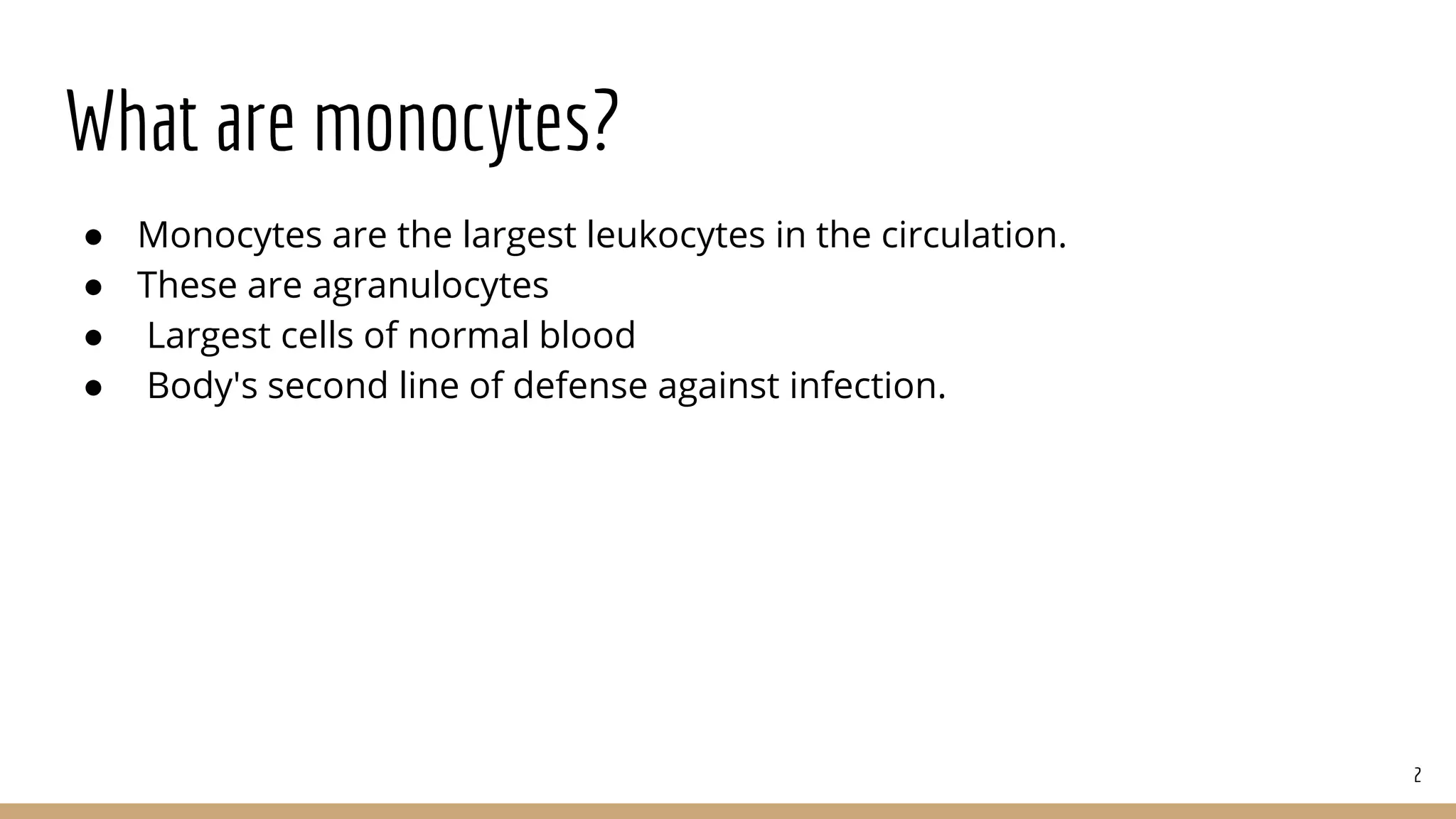 What are monocytes?

● Monocytes are the largest leukocytes in the circulation.
● These are agranulocytes
● Largest cells of normal blood
● Body's second line of defense against infection.

2